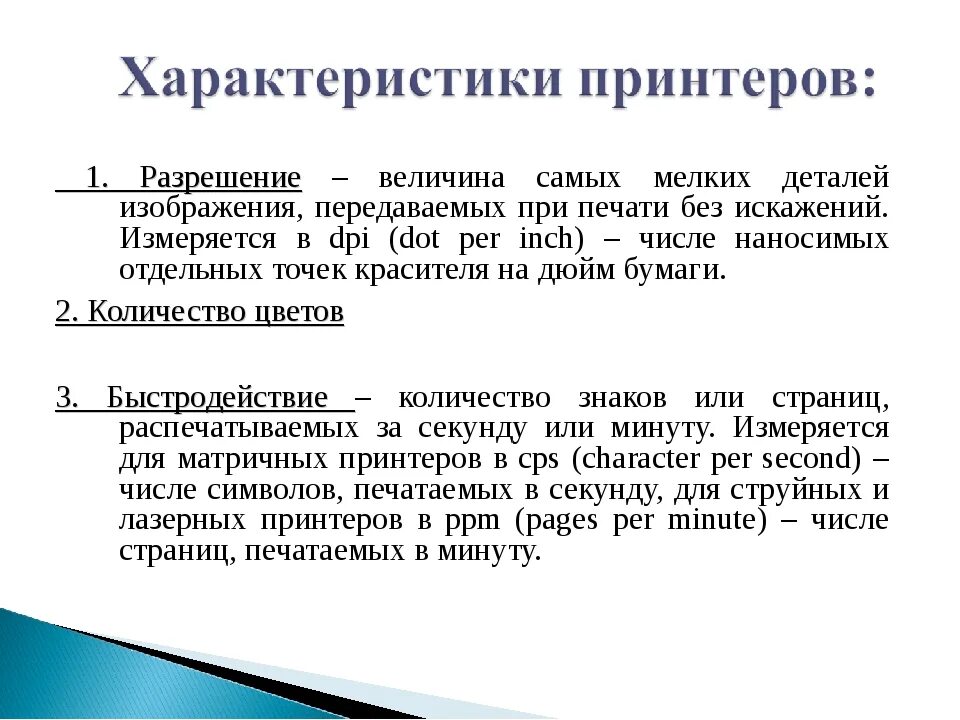 Характеристики принтеров:

1. Разрешение – величина самых мелких деталей изображения, передаваемых при печати без искажений. Измеряется в dpi (dot per inch) – числе наносимых отдельных точек красителя на дюйм бумаги.

2. Количество цветов

3. Быстродействие – количество знаков или страниц, распечатываемых за секунду или минуту. Измеряется для матричных принтеров в cps (character per second) – числе символов, печатаемых в секунду, для струйных и лазерных принтеров в ppm (pages per minute) – числе страниц, печатаемых в минуту.